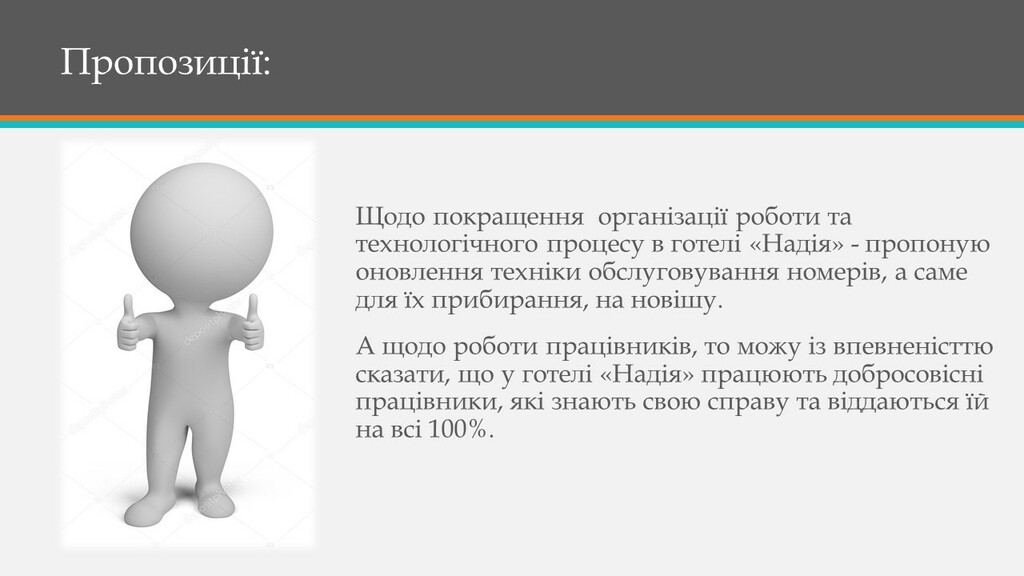 Пропозиції:

Щодо покращення організації роботи та технологічного процесу в готелі «Надія» - пропоную оновлення техніки обслуговування номерів, а саме для їх прибирання, на новішу.

А щодо роботи працівників, то можу із впевненістю сказати, що у готелі «Надія» працюють добросовісні працівники, які знають свою справу та віддаються їй на всі 100%.